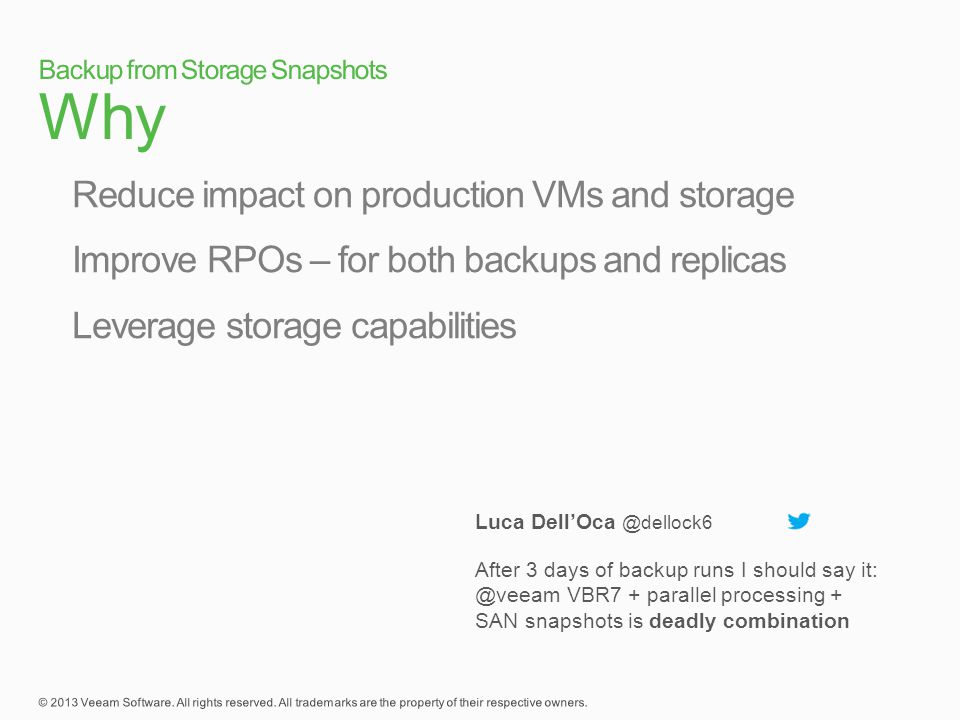 Backup from Storage Snapshots
Why

Reduce impact on production VMs and storage

Improve RPOs – for both backups and replicas

Leverage storage capabilities

Luca Dell'Oca @dellock6

After 3 days of backup runs I should say it: @veeam VBR7 + parallel processing + SAN snapshots is deadly combination

© 2013 Veeam Software. All rights reserved. All trademarks are the property of their respective owners.